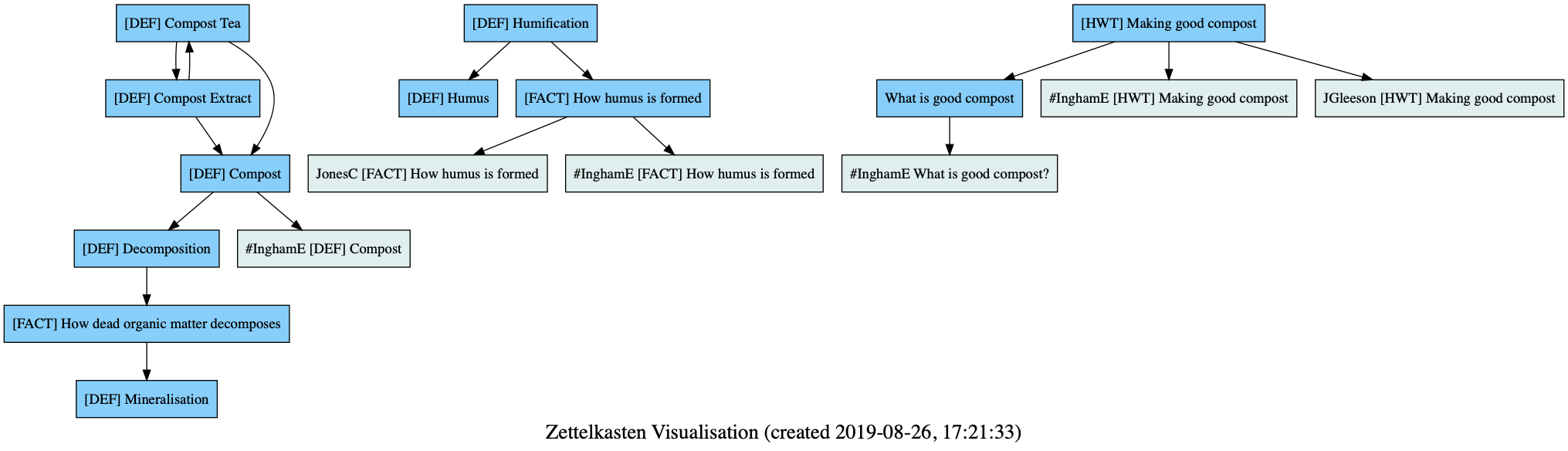 [DEF] Compost Tea

[DEF] Compost Extract

[DEF] Compost

[DEF] Decomposition

#InghamE [DEF] Compost

[FACT] How dead organic matter decomposes

[DEF] Mineralisation

[DEF] Humification

[DEF] Humus

[FACT] How humus is formed

JonesC [FACT] How humus is formed

#InghamE [FACT] How humus is formed

[HWT] Making good compost

What is good compost

#InghamE [HWT] Making good compost

JGleeson [HWT] Making good compost

#InghamE What is good compost?

Zettelkasten Visualisation (created 2019-08-26, 17:21:33)